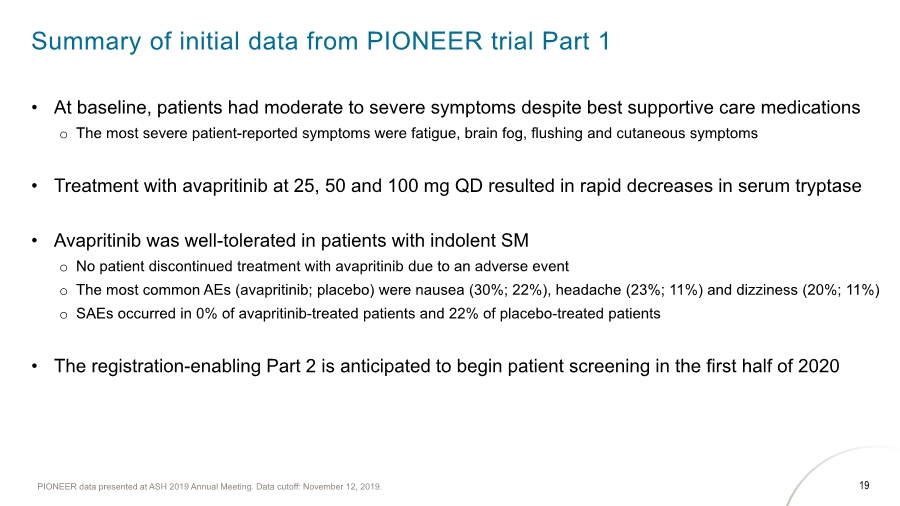 Summary of initial data from PIONEER trial Part 1

• At baseline, patients had moderate to severe symptoms despite best supportive care medications
  o The most severe patient-reported symptoms were fatigue, brain fog, flushing and cutaneous symptoms

• Treatment with avapritinib at 25, 50 and 100 mg QD resulted in rapid decreases in serum tryptase

• Avapritinib was well-tolerated in patients with indolent SM
  o No patient discontinued treatment with avapritinib due to an adverse event
  o The most common AEs (avapritinib; placebo) were nausea (30%; 22%), headache (23%; 11%) and dizziness (20%; 11%)
  o SAEs occurred in 0% of avapritinib-treated patients and 22% of placebo-treated patients

• The registration-enabling Part 2 is anticipated to begin patient screening in the first half of 2020

PIONEER data presented at ASH 2019 Annual Meeting. Data cutoff: November 12, 2019.

19